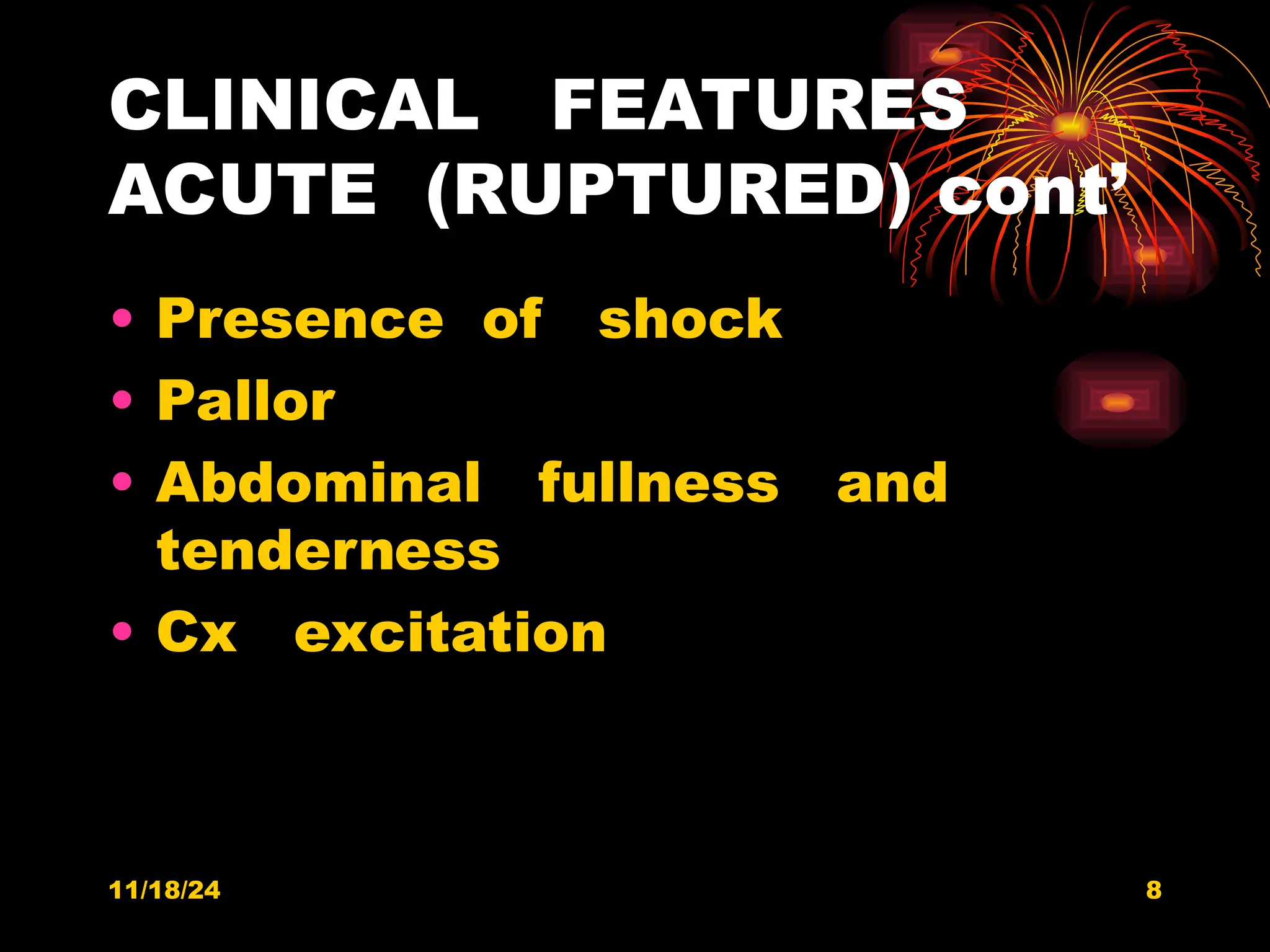 CLINICAL FEATURES ACUTE (RUPTURED) cont’

• Presence of shock
• Pallor
• Abdominal fullness and tenderness
• Cx excitation

11/18/24

8